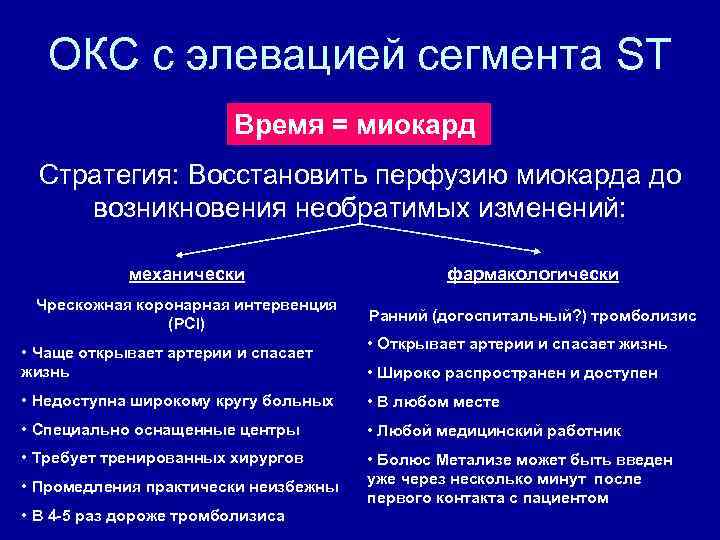 ОКС с элевацией сегмента ST

Время = миокард

Стратегия: Восстановить перфузию миокарда до возникновения необратимых изменений:

механически

Чрескожная коронарная интервенция (PCI)

• Чаще открывает артерии и спасает жизнь

• Недоступна широкому кругу больных

• Специально оснащенные центры

• Требует тренированных хирургов

• Промедления практически неизбежны

• В 4-5 раз дороже тромболизиса

фармакологически

Ранний (догоспитальный?) тромболизис

• Открывает артерии и спасает жизнь

• Широко распространен и доступен

• В любом месте

• Любой медицинский работник

• Болюс Метализе может быть введен уже через несколько минут после первого контакта с пациентом